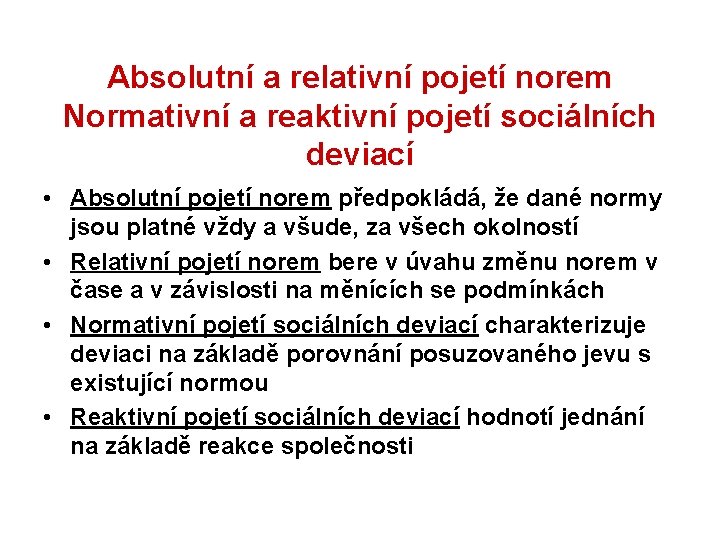 Absolutní a relativní pojetí norem
Normativní a reaktivní pojetí sociálních deviací

• Absolutní pojetí norem předpokládá, že dané normy jsou platné vždy a všude, za všech okolností
• Relativní pojetí norem bere v úvahu změnu norem v čase a v závislosti na měnících se podmínkách
• Normativní pojetí sociálních deviací charakterizuje deviaci na základě porovnání posuzovaného jevu s existující normou
• Reaktivní pojetí sociálních deviací hodnotí jednání na základě reakce společnosti